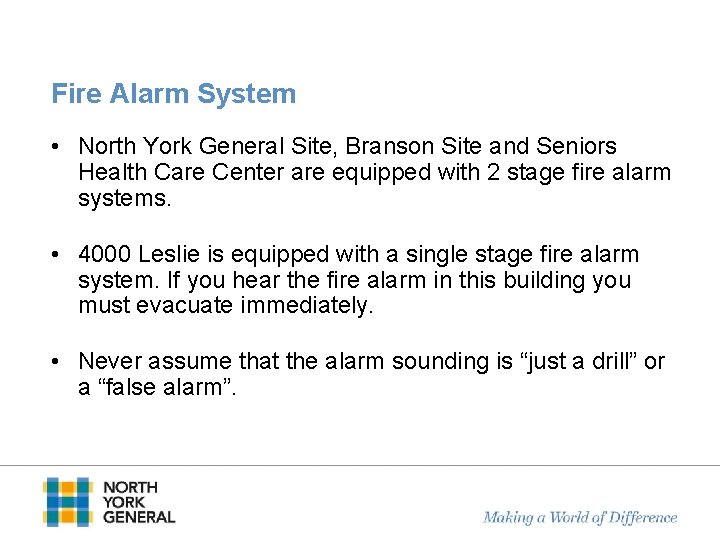 Fire Alarm System

• North York General Site, Branson Site and Seniors Health Care Center are equipped with 2 stage fire alarm systems.

• 4000 Leslie is equipped with a single stage fire alarm system. If you hear the fire alarm in this building you must evacuate immediately.

• Never assume that the alarm sounding is “just a drill” or a “false alarm”.

NORTH YORK GENERAL

Making a World of Difference